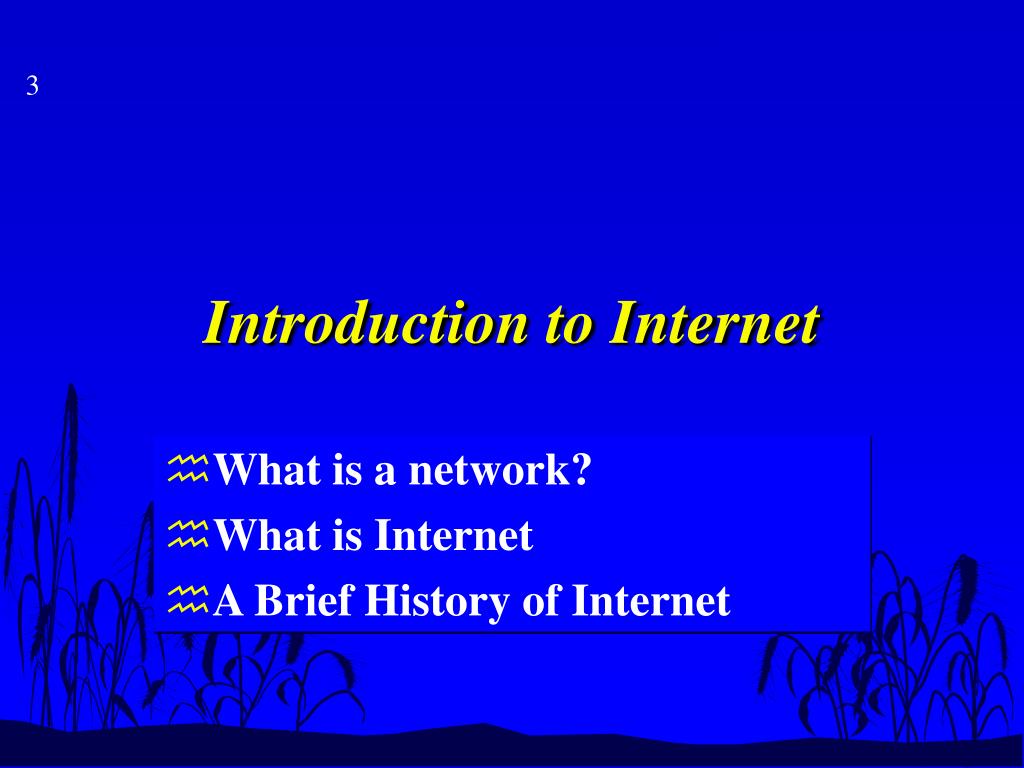 3

Introduction to Internet

What is a network?
What is Internet
A Brief History of Internet